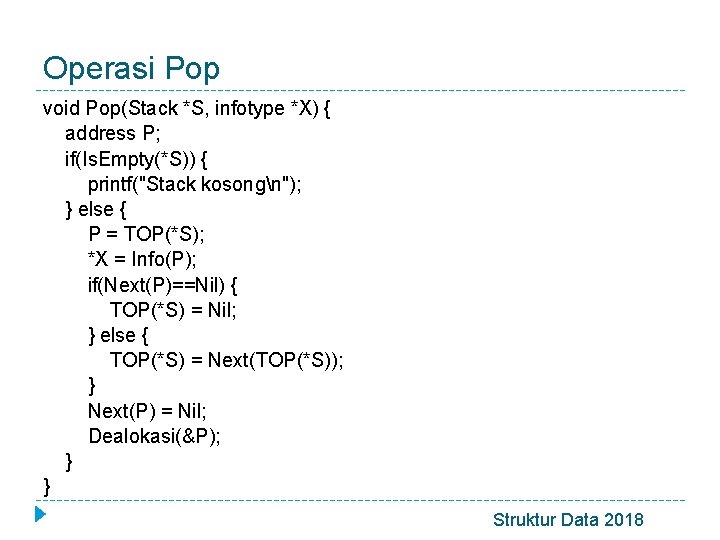 Operasi Pop

void Pop(Stack *S, infotype *X) {
address P;
if(IsEmpty(*S)) {
printf("Stack kosong\n");
} else {
P = TOP(*S);
*X = Info(P);
if(Next(P)==Nil) {
TOP(*S) = Nil;
} else {
TOP(*S) = Next(TOP(*S));
}
Next(P) = Nil;
Dealokasi(&P);
}
}

Struktur Data 2018